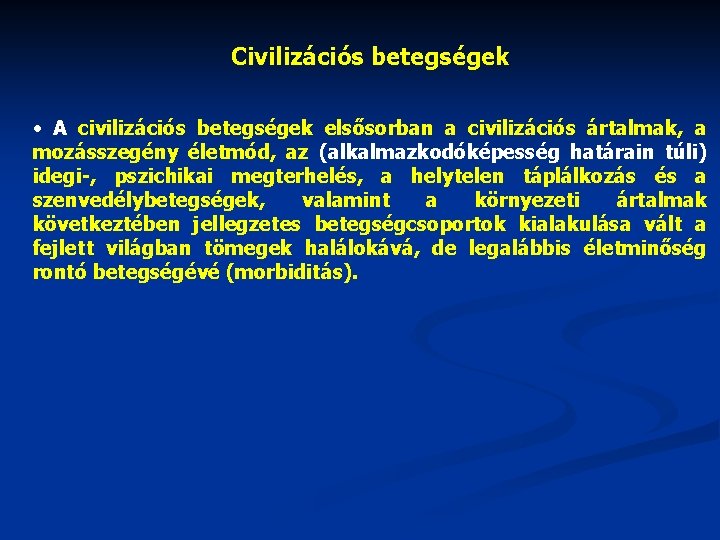 Civilizációs betegségek

• A civilizációs betegségek elsősorban a civilizációs ártalmak, a mozásszegény életmód, az (alkalmazkodóképesség határain túli) idegi-, pszichikai megterhelés, a helytelen táplálkozás és a szenvedélybetegségek, valamint a környezeti ártalmak következtében jellegzetes betegségcsoportok kialakulása vált a fejlett világban tömegek halálokává, de legalábbis életminőség rontó betegségévé (morbiditás).